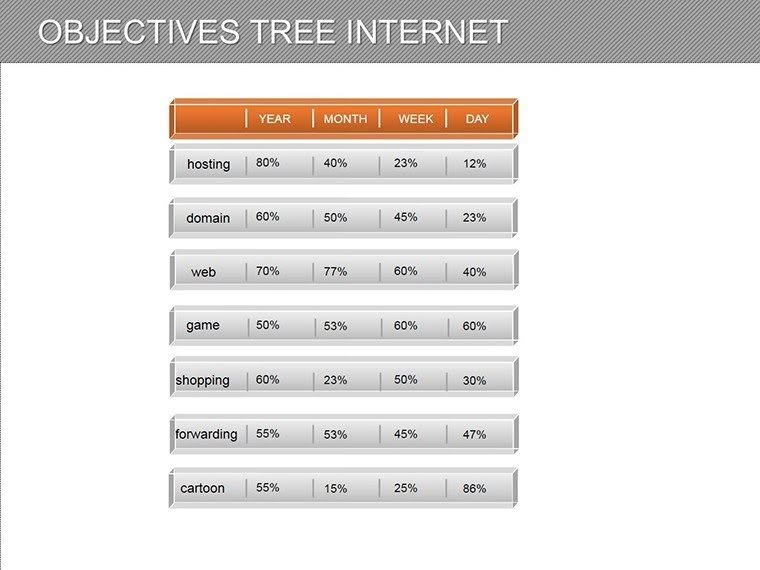 OBJECTIVES TREE INTERNET

| | YEAR | MONTH | WEEK | DAY |
|---|---|---|---|---|
| hosting | 80% | 40% | 23% | 12% |
| domain | 60% | 50% | 45% | 23% |
| web | 70% | 77% | 60% | 40% |
| game | 50% | 53% | 60% | 60% |
| shopping | 60% | 23% | 50% | 30% |
| forwarding | 55% | 53% | 45% | 47% |
| cartoon | 55% | 15% | 25% | 86% |